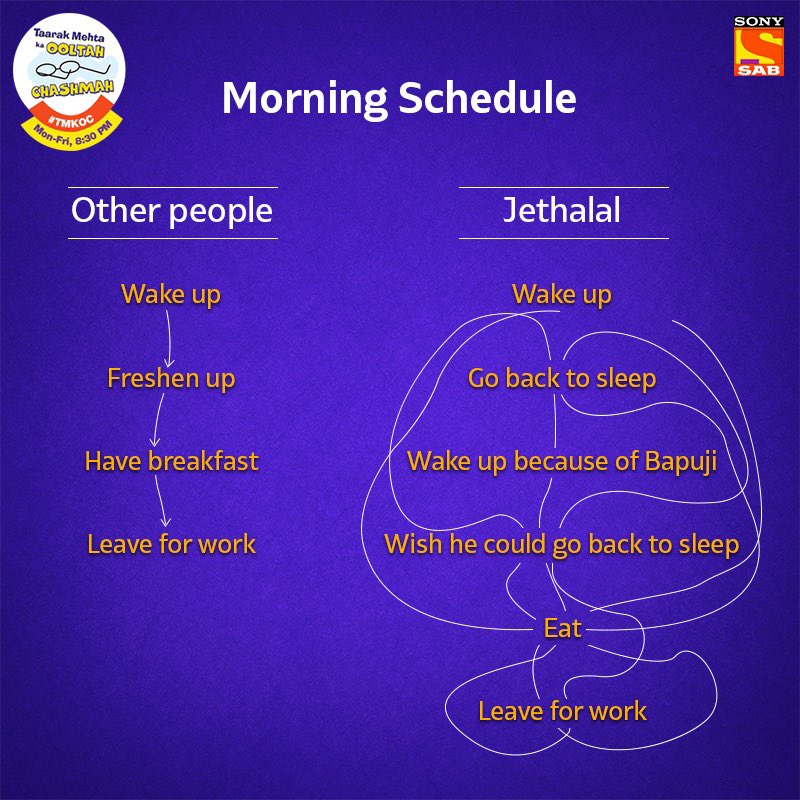 Taarak Mehta ka OOLTAH CHASHMAH
#TMKOC
Mon-Fri, 8:30 PM

SONY
SAB

Morning Schedule

Other people

Wake up

Freshen up

Have breakfast

Leave for work

Jethalal

Wake up

Go back to sleep

Wake up because of Bapuji

Wish he could go back to sleep

Eat

Leave for work